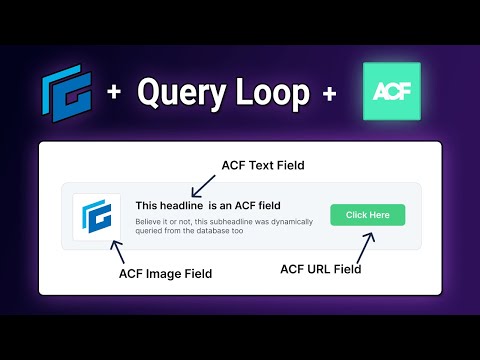 + Query Loop +

ACF

ACF Text Field

This headline is an ACF field

Believe it or not, this subheadline was dynamically queried from the database too

Click Here

ACF Image Field

ACF URL Field